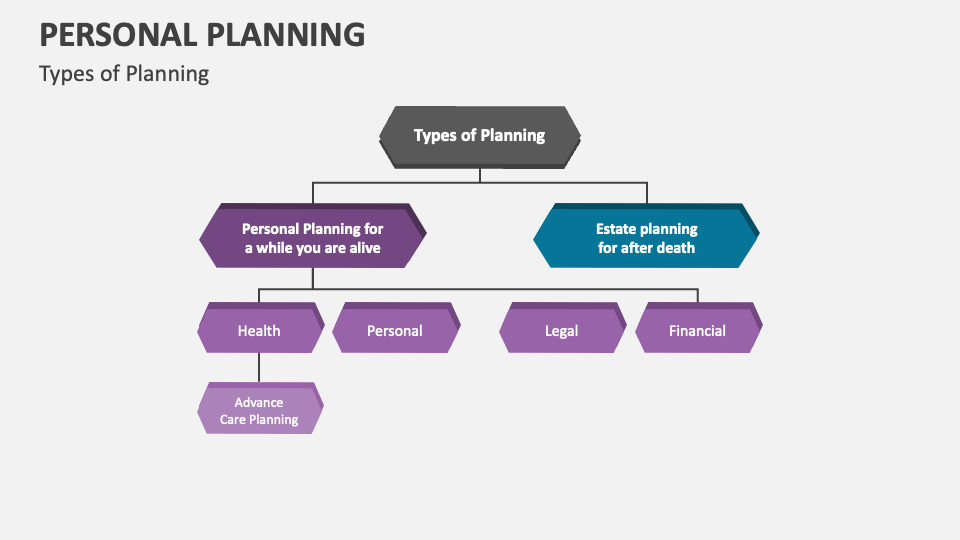 PERSONAL PLANNING

Types of Planning

Types of Planning

Personal Planning for a while you are alive

Estate planning for after death

Health

Personal

Legal

Financial

Advance Care Planning